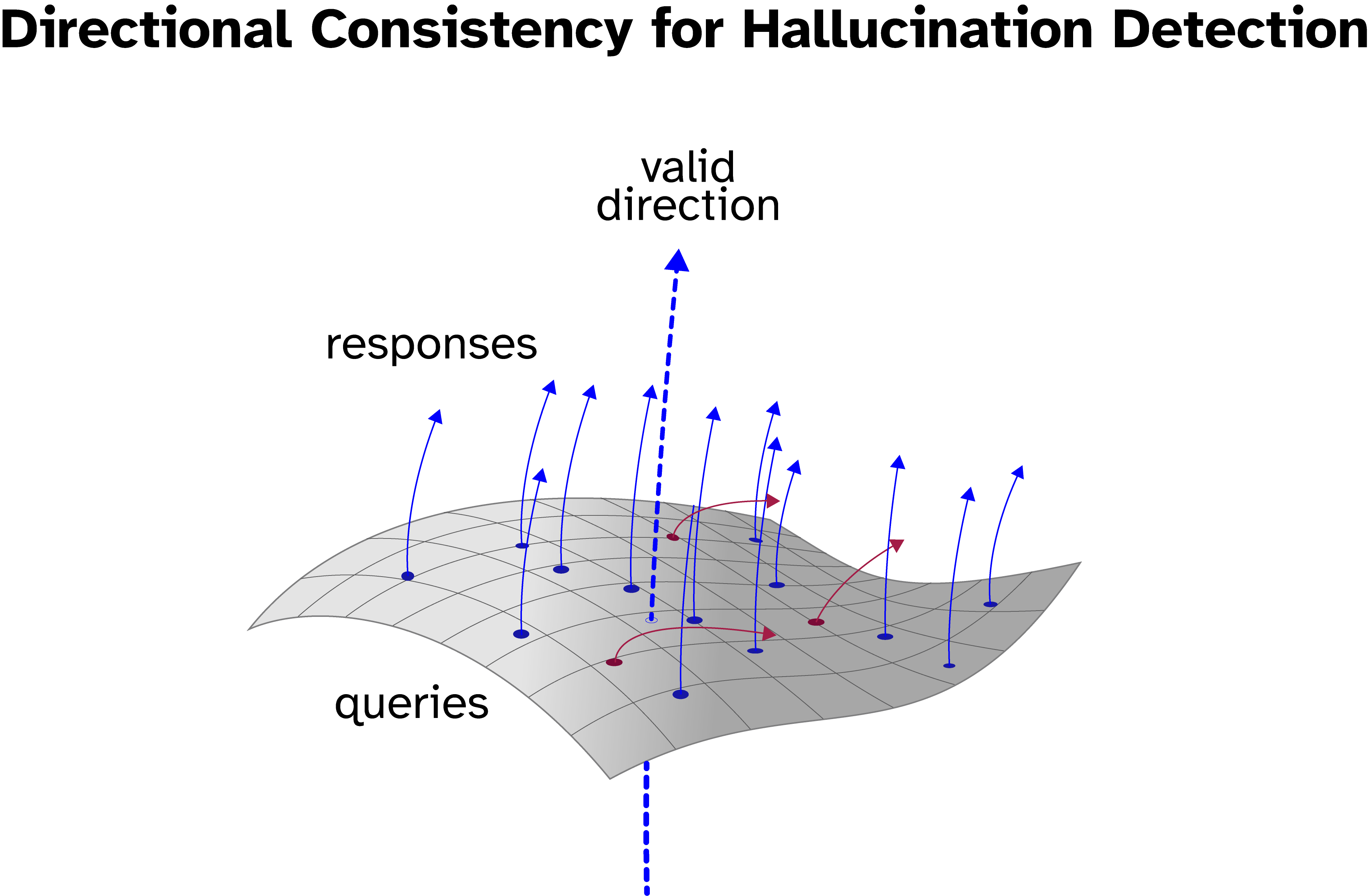 Directional Consistency for Hallucination Detection

valid
direction

responses

queries